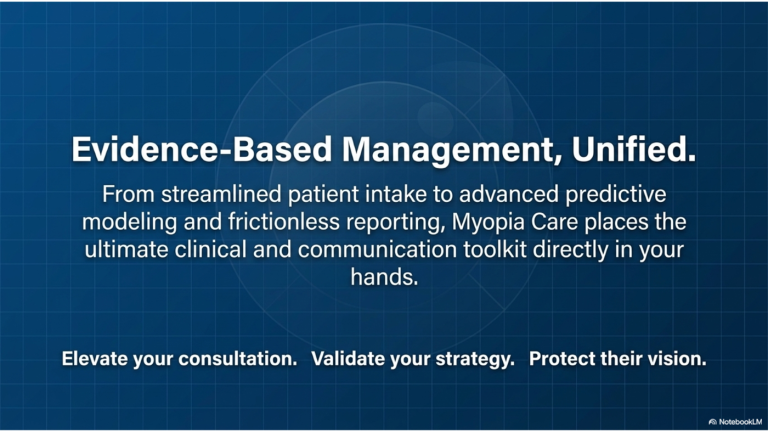 Evidence-Based Management, Unified.

From streamlined patient intake to advanced predictive modeling and frictionless reporting, Myopia Care places the ultimate clinical and communication toolkit directly in your hands.

Elevate your consultation. Validate your strategy. Protect their vision.

NotebookLM